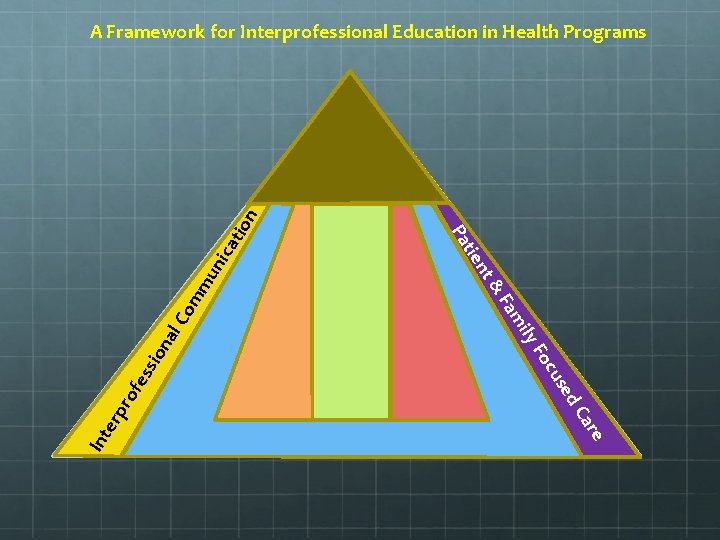 A Framework for Interprofessional Education in Health Programs

Interprofessional Communication

Patient & Family Focused Care